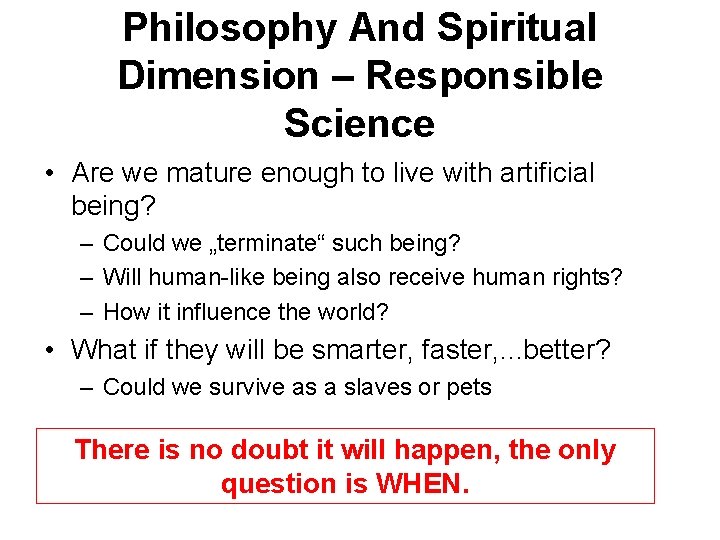 Philosophy And Spiritual Dimension – Responsible Science

• Are we mature enough to live with artificial being?
– Could we „terminate“ such being?
– Will human-like being also receive human rights?
– How it influence the world?
• What if they will be smarter, faster,...better?
– Could we survive as a slaves or pets

There is no doubt it will happen, the only question is WHEN.